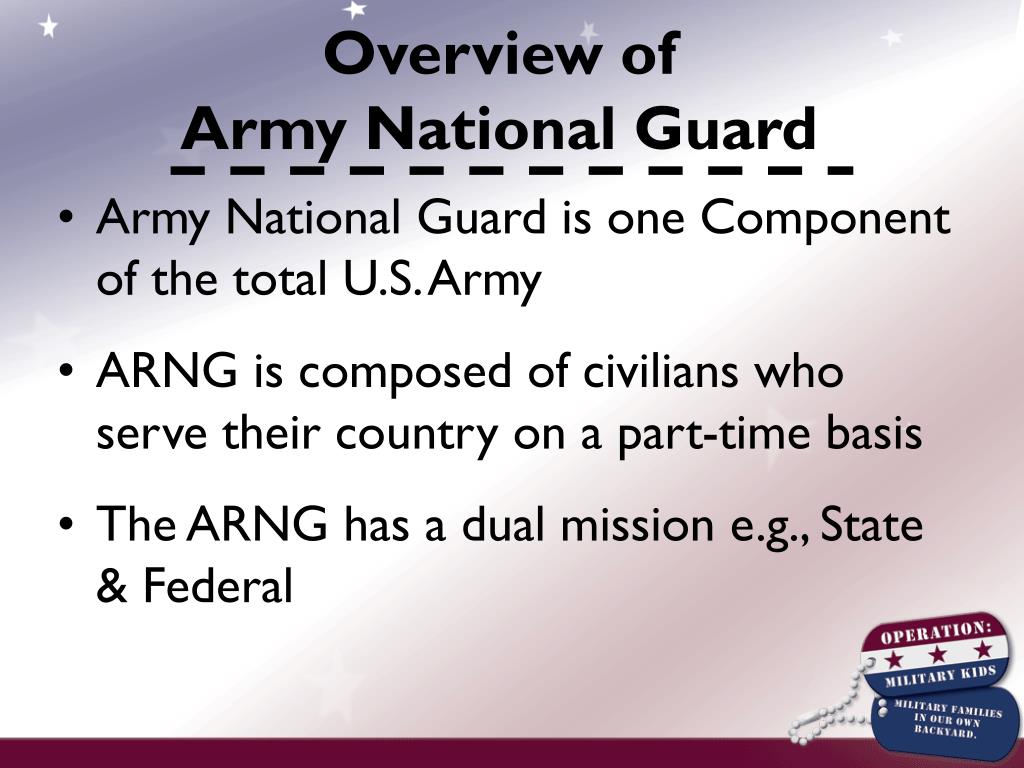 Overview of
Army National Guard

• Army National Guard is one Component of the total U.S. Army

• ARNG is composed of civilians who serve their country on a part-time basis

• The ARNG has a dual mission e.g., State & Federal

OPERATION:
MILITARY KIDS
MILITARY FAMILIES IN OUR OWN BACKYARD.